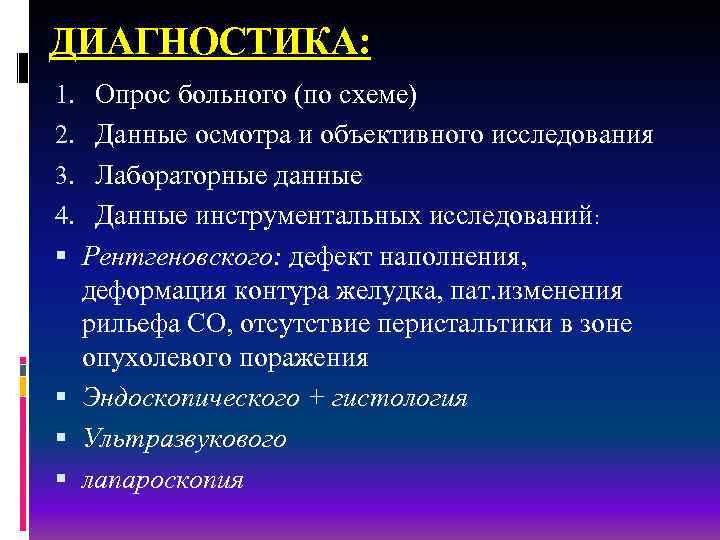 ДИАГНОСТИКА:

1. Опрос больного (по схеме)
2. Данные осмотра и объективного исследования
3. Лабораторные данные
4. Данные инструментальных исследований:

▪ Рентгеновского: дефект наполнения, деформация контура желудка, пат.изменения рильефа СО, отсутствие перистальтики в зоне опухолевого поражения
▪ Эндоскопического + гистология
▪ Ультразвукового
▪ лапароскопия